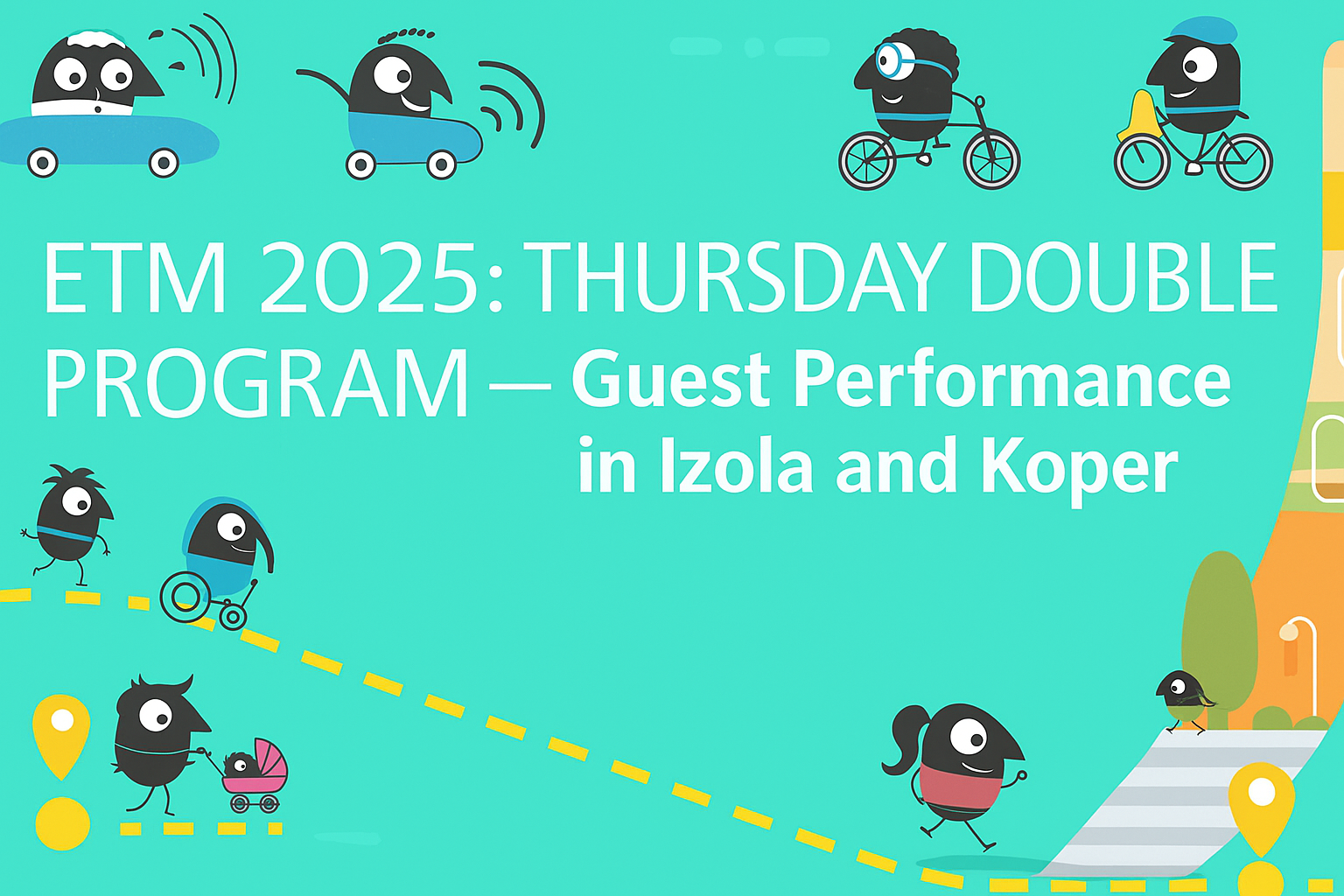 ETM 2025: THURSDAY DOUBLE PROGRAM — Guest Performance in Izola and Koper